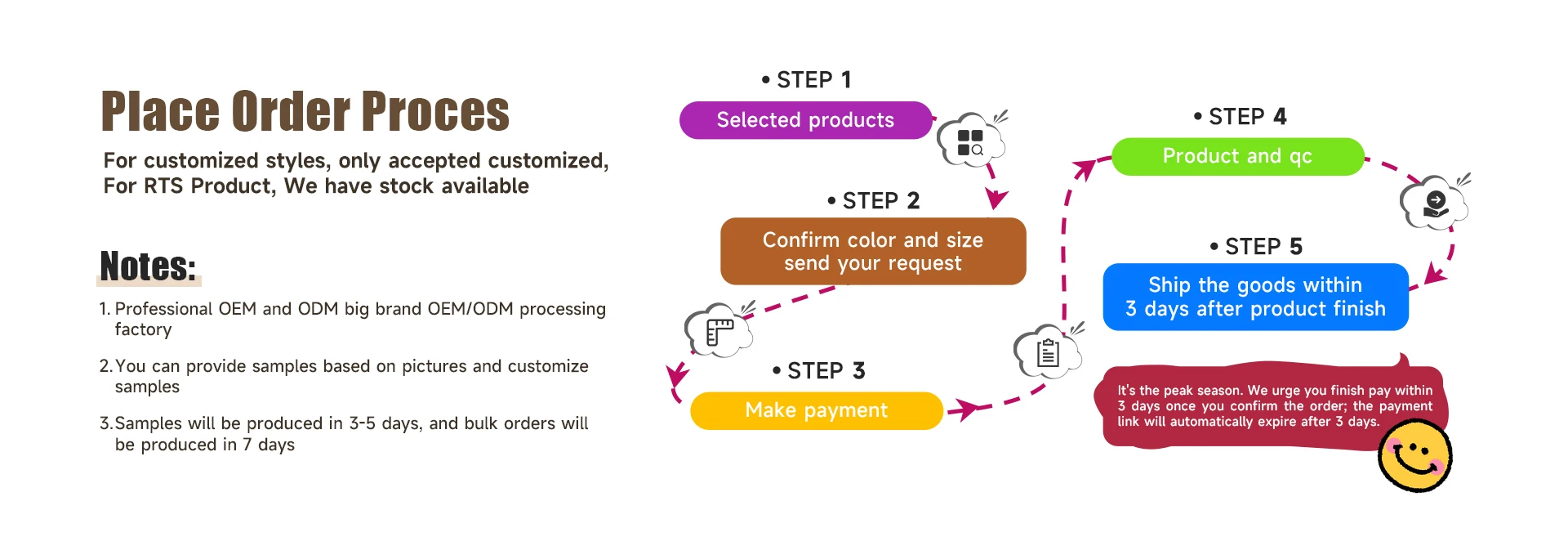 Place Order Proces

For customized styles, only accepted customized, For RTS Product, We have stock available

Notes:

1. Professional OEM and ODM big brand OEM/ODM processing factory

2. You can provide samples based on pictures and customize samples

3. Samples will be produced in 3-5 days, and bulk orders will be produced in 7 days

• STEP 1
Selected products

• STEP 2
Confirm color and size send your request

• STEP 3
Make payment

• STEP 4
Product and qc

• STEP 5
Ship the goods within 3 days after product finish

It's the peak season. We urge you finish pay within 3 days once you confirm the order; the payment link will automatically expire after 3 days.